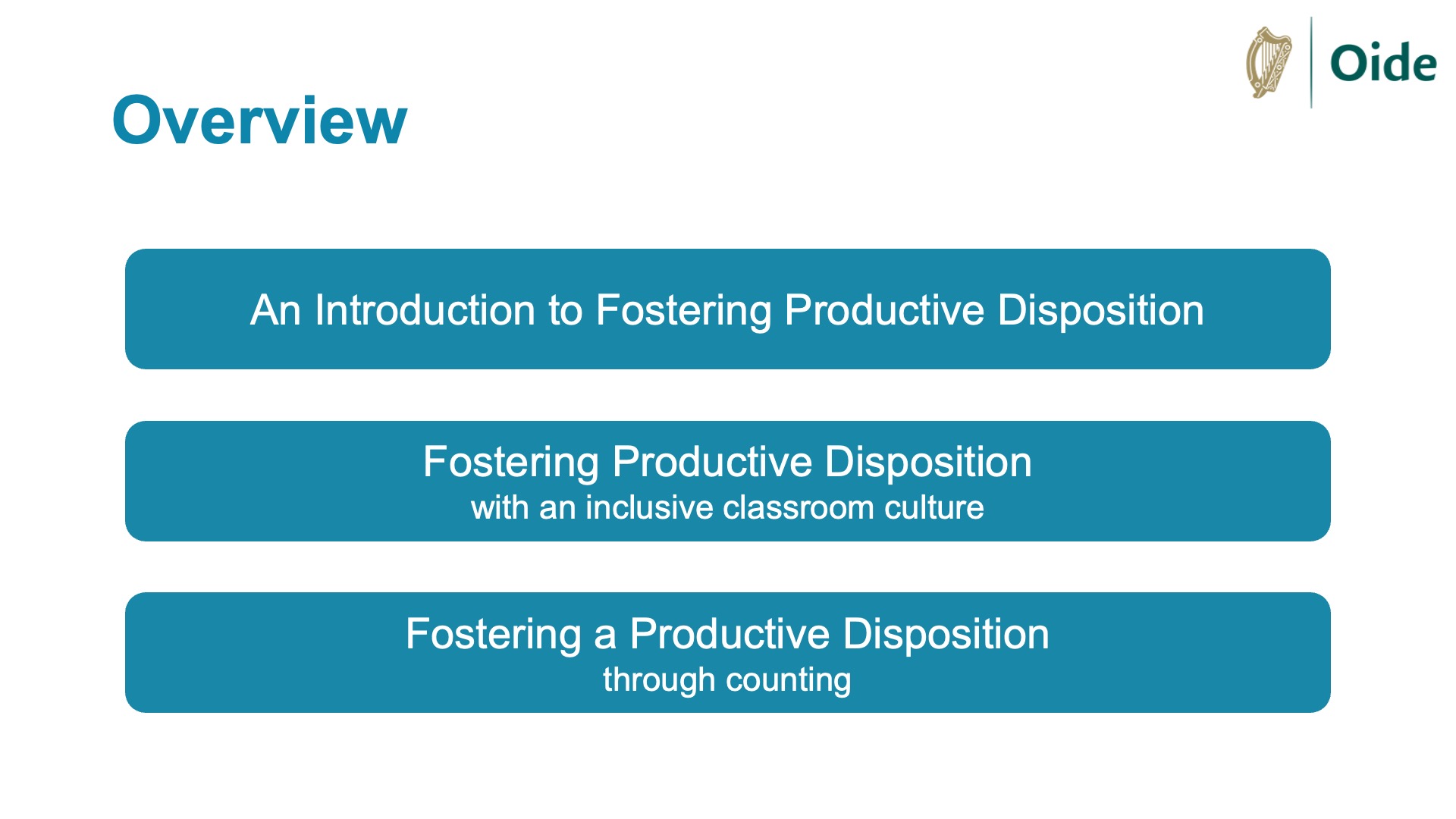 Oide

Overview

An Introduction to Fostering Productive Disposition

Fostering Productive Disposition
with an inclusive classroom culture

Fostering a Productive Disposition
through counting